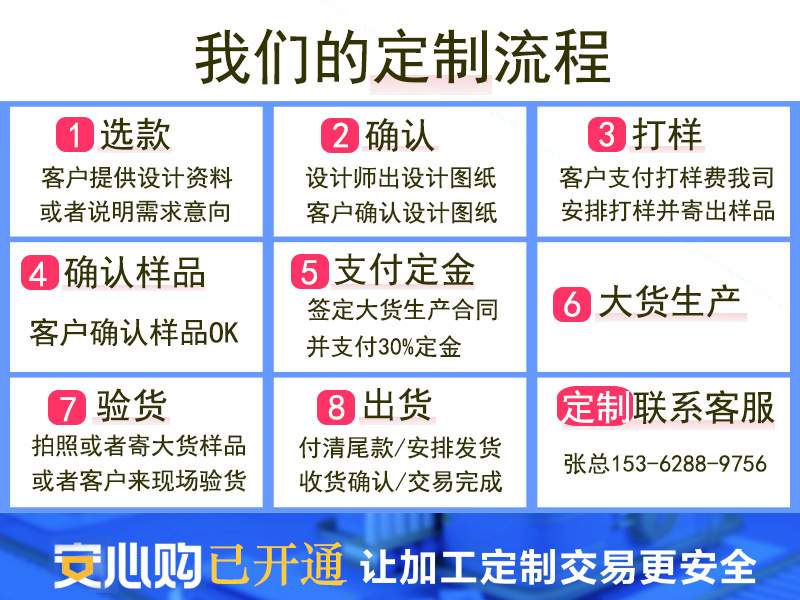 我们的定制流程

1 选款
客户提供设计资料
或者说明需求意向

2 确认
设计师出设计图纸
客户确认设计图纸

3 打样
客户支付打样费我司
安排打样并寄出样品

4 确认样品
客户确认样品OK

5 支付定金
签定大货生产合同
并支付30%定金

6 大货生产

7 验货
拍照或者寄大货样品
或者客户来现场验货

8 出货
付清尾款/安排发货
收货确认/交易完成

定制联系客服
张总153-6288-9756

安心购已开通 让加工定制交易更安全